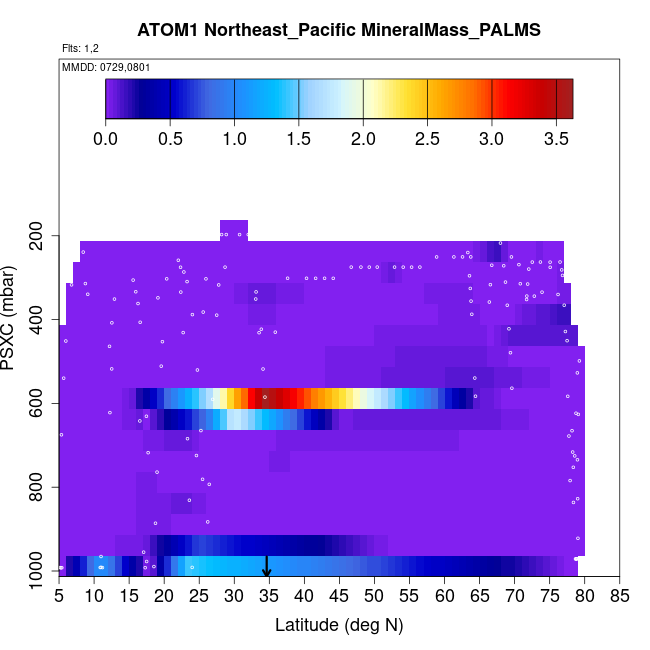 ATOM1 Northeast_Pacific MineralMass_PALMS

Flts: 1,2

MMDD: 0729,0801

0.0 0.5 1.0 1.5 2.0 2.5 3.0 3.5

PSXC (mbar)

200
400
600
800
1000

5 10 15 20 25 30 35 40 45 50 55 60 65 70 75 80 85

Latitude (deg N)